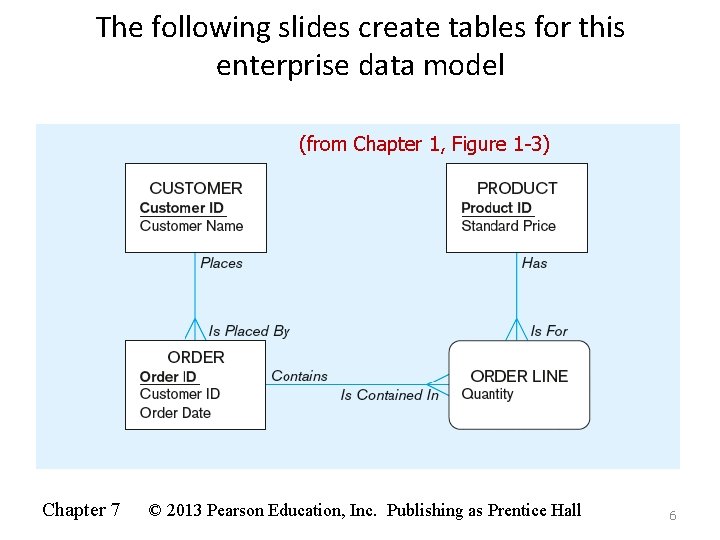 The following slides create tables for this enterprise data model

(from Chapter 1, Figure 1-3)

CUSTOMER
Customer ID
Customer Name

PRODUCT
Product ID
Standard Price

Places

Has

Is Placed By

Is For

ORDER
Order ID
Customer ID
Order Date

Contains

Is Contained In

ORDER LINE
Quantity

Chapter 7 © 2013 Pearson Education, Inc. Publishing as Prentice Hall

6